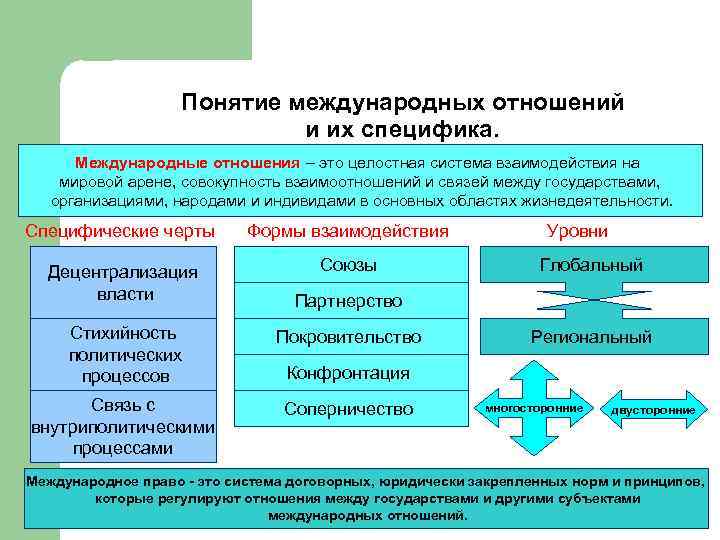 Понятие международных отношений и их специфика.

Международные отношения – это целостная система взаимодействия на мировой арене, совокупность взаимоотношений и связей между государствами, организациями, народами и индивидами в основных областях жизнедеятельности.

Специфические черты

Децентрализация власти

Стихийность политических процессов

Связь с внутриполитическими процессами

Формы взаимодействия

Союзы

Партнерство

Покровительство

Конфронтация

Соперничество

Уровни

Глобальный

Региональный

многосторонние

двусторонние

Международное право - это система договорных, юридически закрепленных норм и принципов, которые регулируют отношения между государствами и другими субъектами международных отношений.